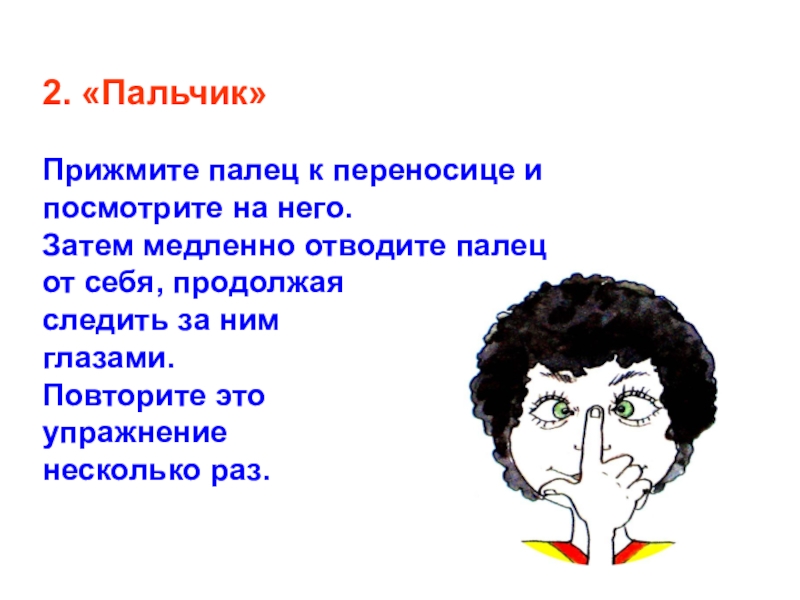 2. «Пальчик»

Прижмите палец к переносице и посмотрите на него.
Затем медленно отводите палец от себя, продолжая следить за ним глазами.
Повторите это упражнение несколько раз.